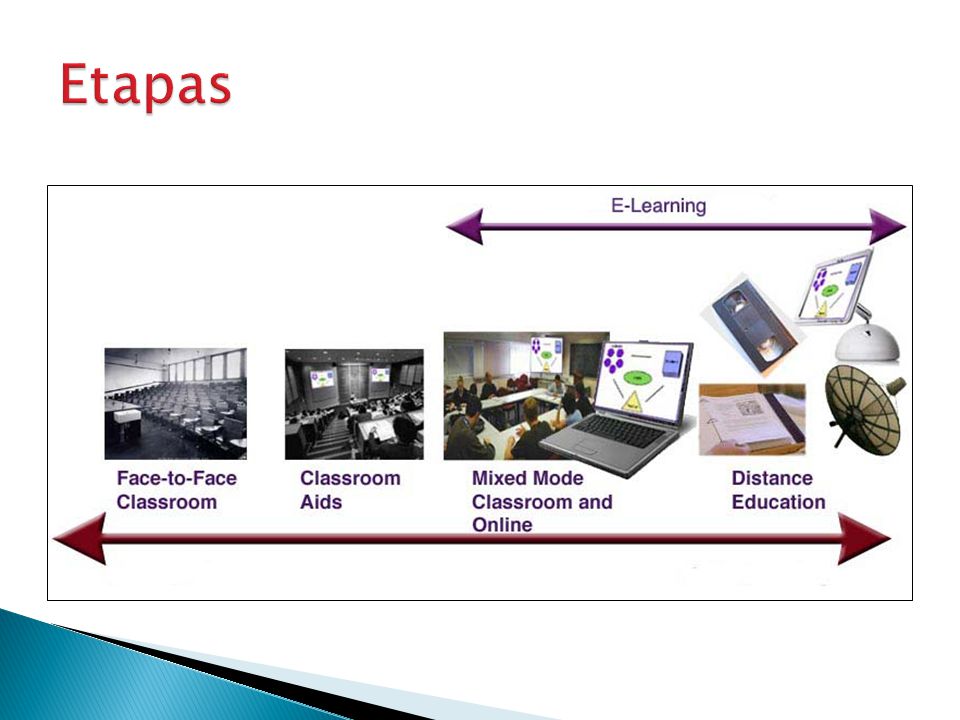 Etapas

E-Learning

Face-to-Face Classroom

Classroom Aids

Mixed Mode Classroom and Online

Distance Education